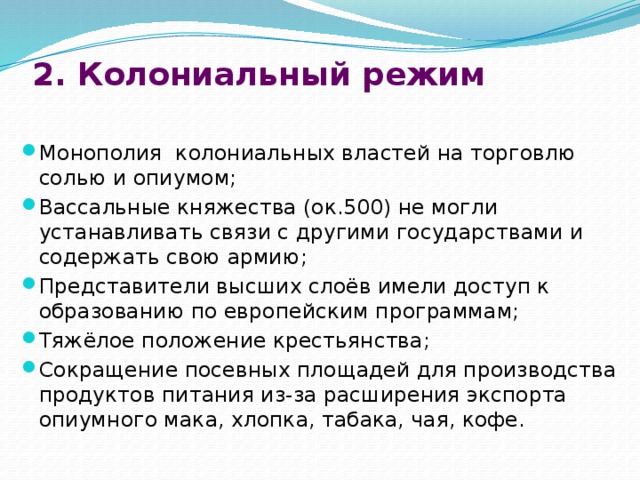 2. Колониальный режим

Монополия  колониальных властей на торговлю солью и опиумом;

Вассальные княжества (ок.500) не могли устанавливать связи с другими государствами и содержать свою армию;

Представители высших слоёв имели доступ к образованию по европейским программам;

Тяжёлое положение крестьянства;

Сокращение посевных площадей для производства продуктов питания из-за расширения экспорта опиумного мака, хлопка, табака, чая, кофе.